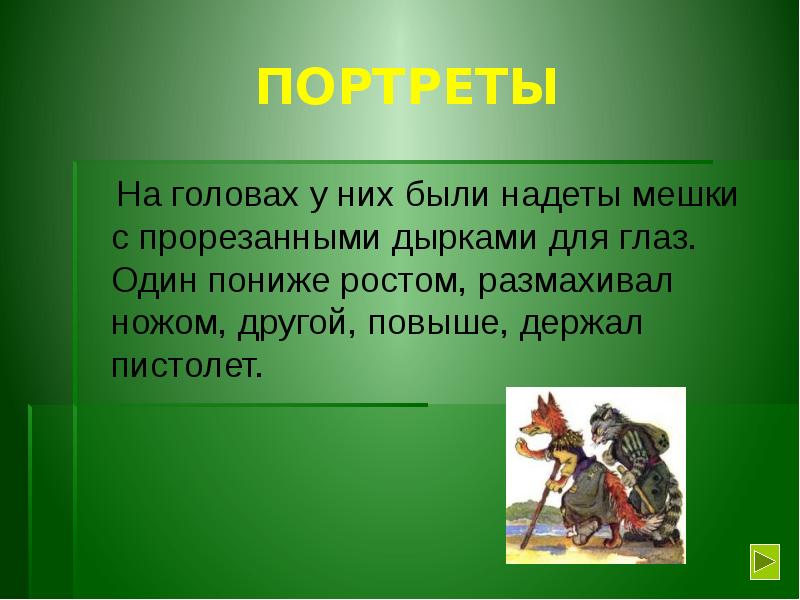 ПОРТРЕТЫ

На головах у них были надеты мешки с прорезанными дырками для глаз. Один пониже ростом, размахивал ножом, другой, повыше, держал пистолет.